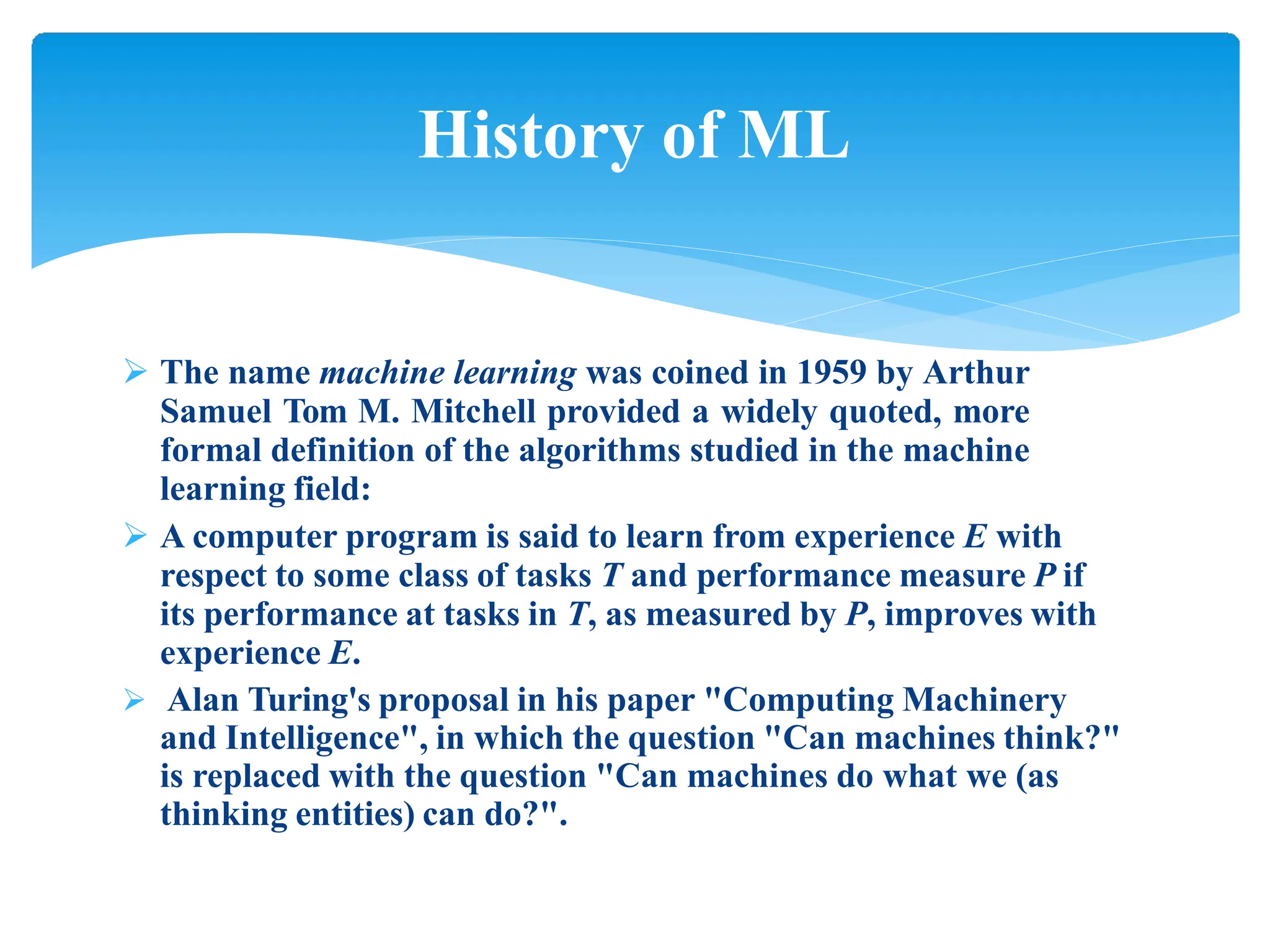 History of ML

➢ The name machine learning was coined in 1959 by Arthur Samuel Tom M. Mitchell provided a widely quoted, more formal definition of the algorithms studied in the machine learning field:

➢ A computer program is said to learn from experience E with respect to some class of tasks T and performance measure P if its performance at tasks in T, as measured by P, improves with experience E.

➢ Alan Turing's proposal in his paper "Computing Machinery and Intelligence", in which the question "Can machines think?" is replaced with the question "Can machines do what we (as thinking entities) can do?".